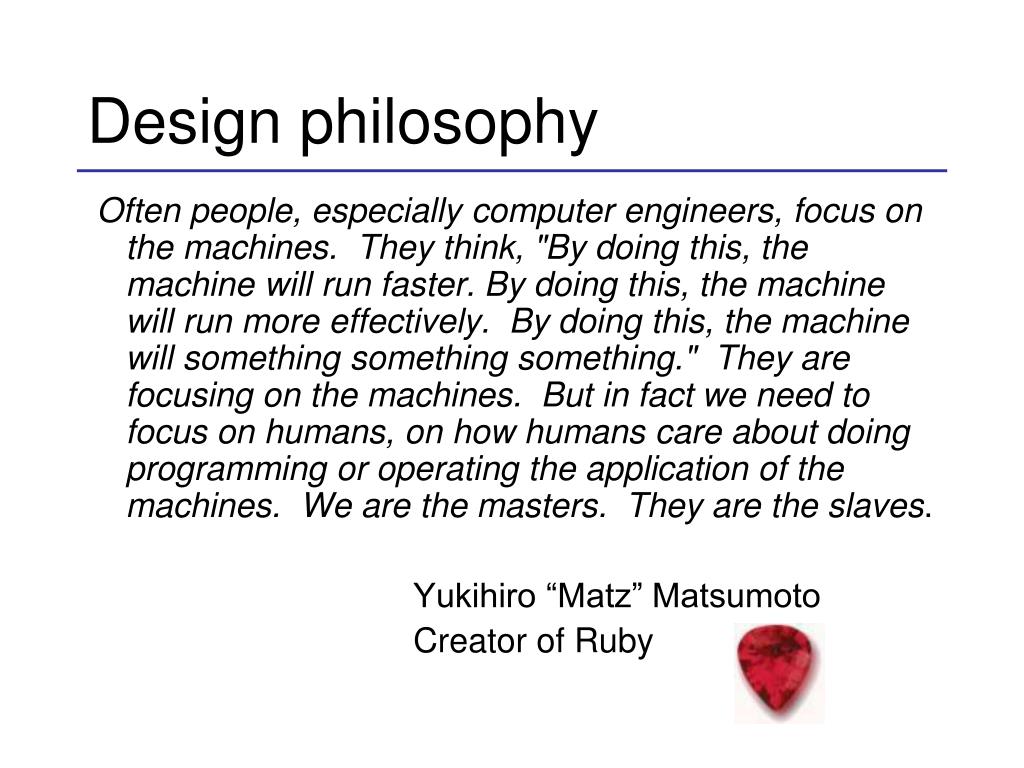 Design philosophy

Often people, especially computer engineers, focus on the machines. They think, "By doing this, the machine will run faster. By doing this, the machine will run more effectively. By doing this, the machine will something something something." They are focusing on the machines. But in fact we need to focus on humans, on how humans care about doing programming or operating the application of the machines. We are the masters. They are the slaves.

Yukihiro “Matz” Matsumoto
Creator of Ruby